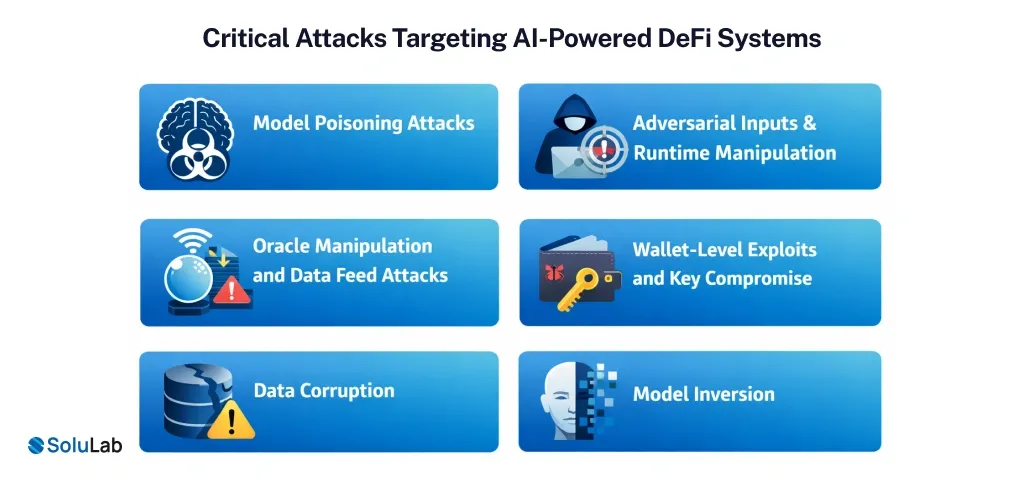 Critical Attacks Targeting AI-Powered DeFi Systems

Model Poisoning Attacks

Adversarial Inputs & Runtime Manipulation

Oracle Manipulation and Data Feed Attacks

Wallet-Level Exploits and Key Compromise

Data Corruption

Model Inversion

SoluLab